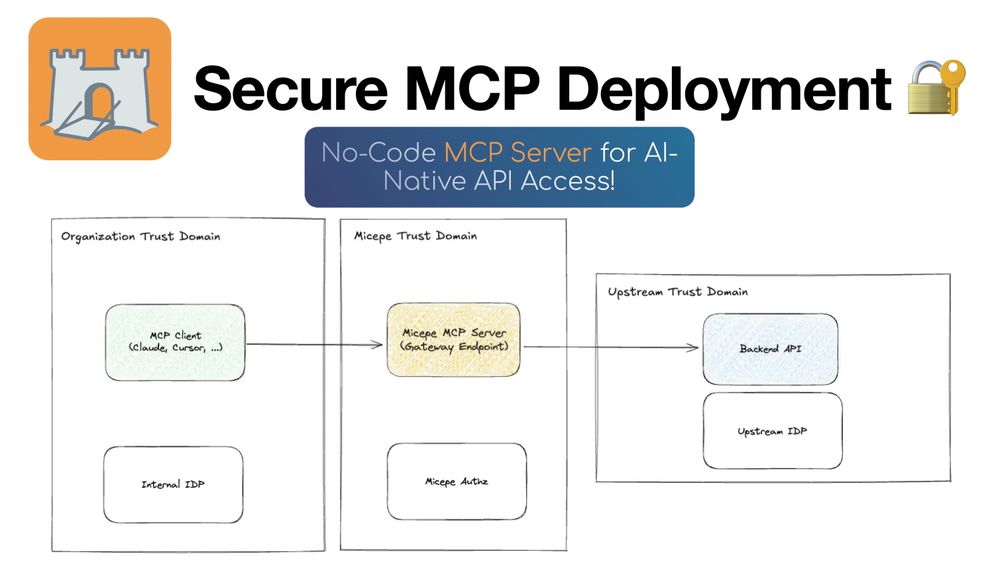 Secure MCP Deployment

No-Code MCP Server for AI-Native API Access!

Organization Trust Domain

MCP Client (Claude, Cursor, ...)

Internal IDP

Micepe Trust Domain

Micepe MCP Server (Gateway Endpoint)

Micepe Authz

Upstream Trust Domain

Backend API

Upstream IDP